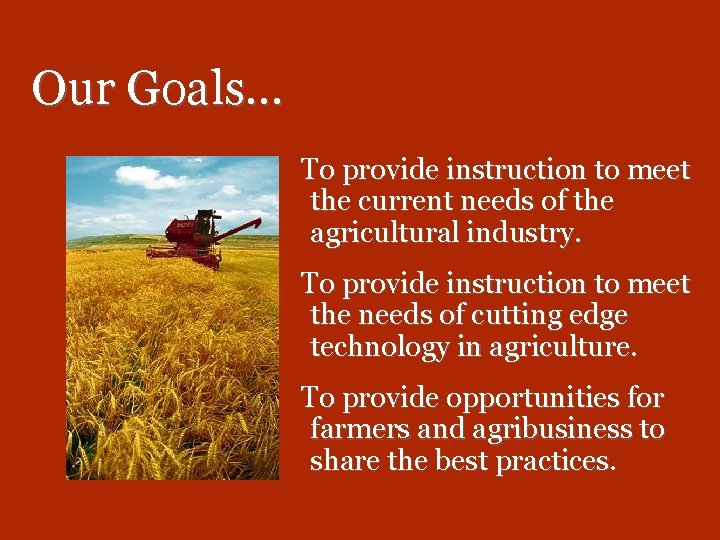 Our Goals…

To provide instruction to meet the current needs of the agricultural industry.

To provide instruction to meet the needs of cutting edge technology in agriculture.

To provide opportunities for farmers and agribusiness to share the best practices.